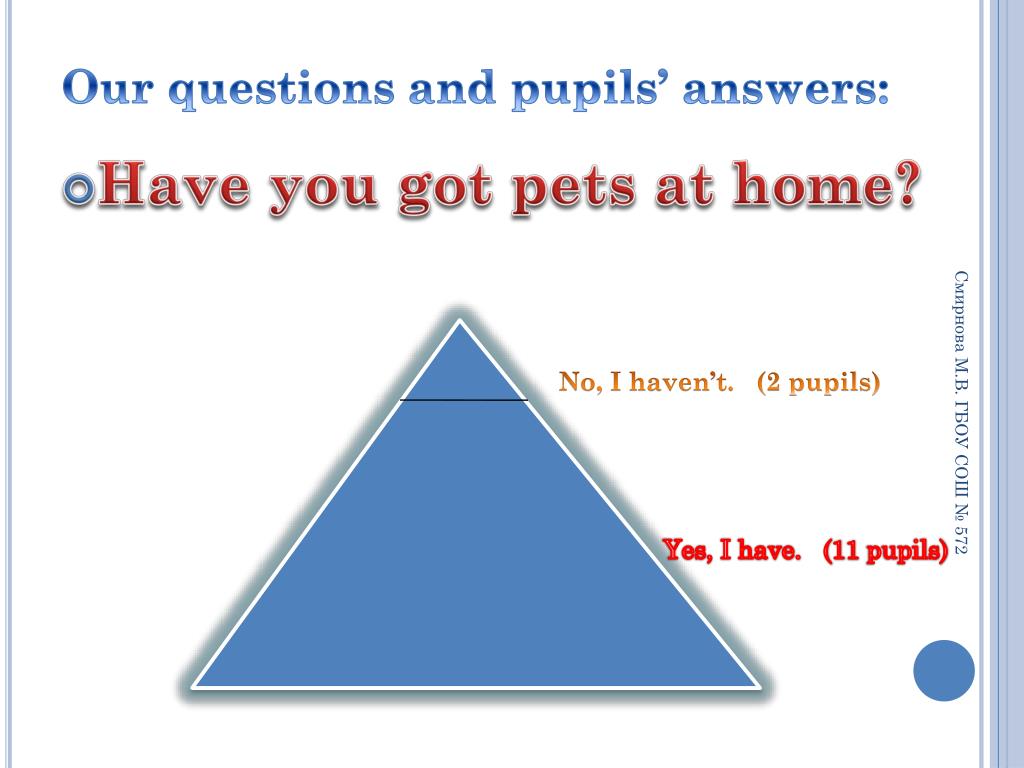 Our questions and pupils' answers:

Have you got pets at home?

No, I haven't. (2 pupils)

Yes, I have. (11 pupils)

Смирнова М.В. ГБОУ СОШ № 572